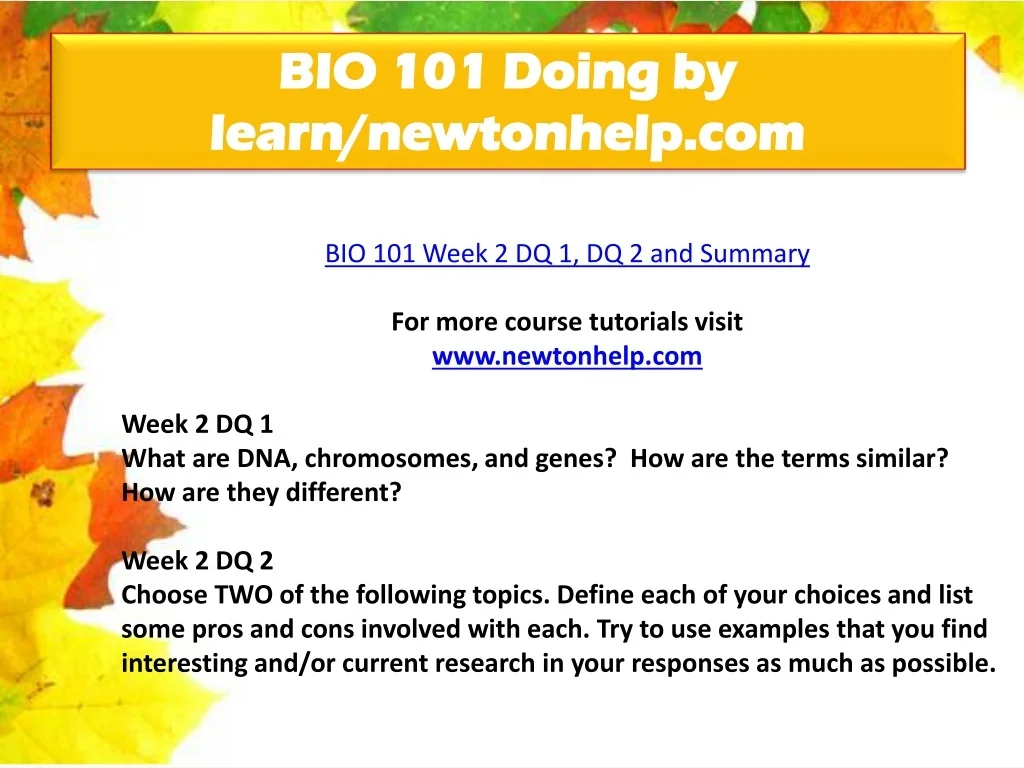 BIO 101 Doing by learn/newtonhelp.com

BIO 101 Week 2 DQ 1, DQ 2 and Summary

For more course tutorials visit
www.newtonhelp.com

Week 2 DQ 1
What are DNA, chromosomes, and genes? How are the terms similar? How are they different?

Week 2 DQ 2
Choose TWO of the following topics. Define each of your choices and list some pros and cons involved with each. Try to use examples that you find interesting and/or current research in your responses as much as possible.